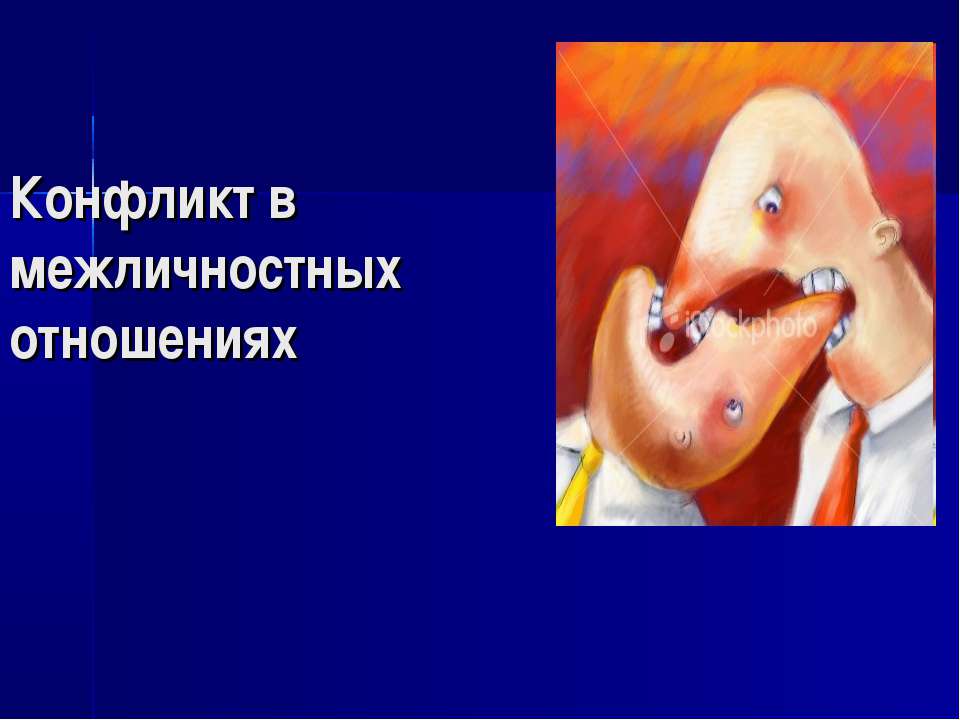 Конфликт в межличностных отношениях

iStockphoto